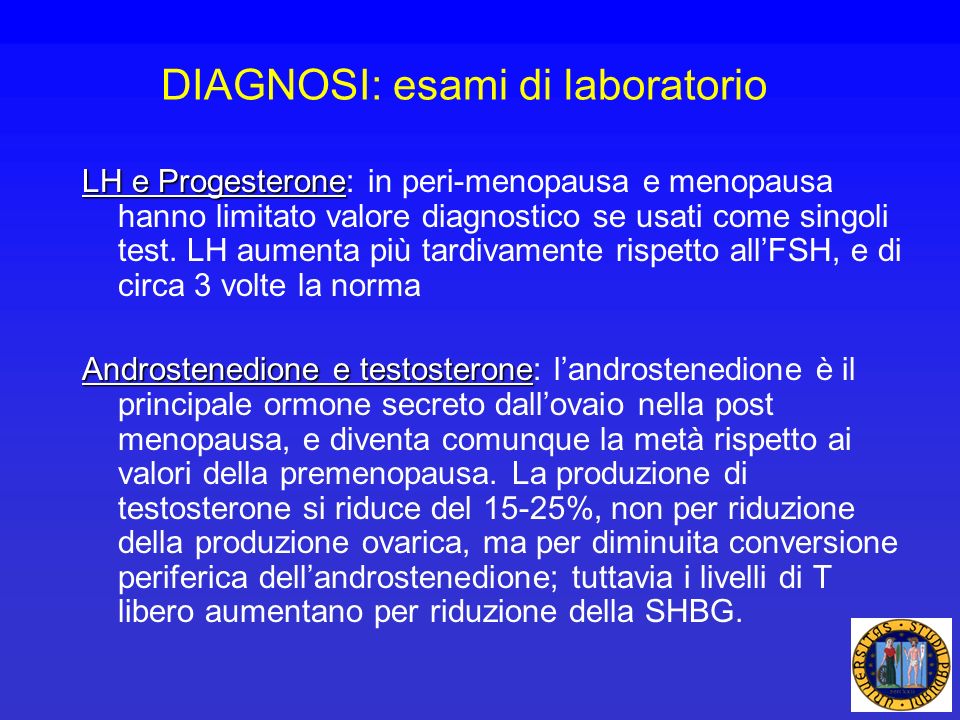 DIAGNOSI: esami di laboratorio

LH e Progesterone: in peri-menopausa e menopausa hanno limitato valore diagnostico se usati come singoli test. LH aumenta più tardivamente rispetto all'FSH, e di circa 3 volte la norma

Androstenedione e testosterone: l'androstenedione è il principale ormone secreto dall'ovaio nella post menopausa, e diventa comunque la metà rispetto ai valori della premenopausa. La produzione di testosterone si riduce del 15-25%, non per riduzione della produzione ovarica, ma per diminuita conversione periferica dell'androstenedione; tuttavia i livelli di T libero aumentano per riduzione della SHBG.

UNIVERSITAS STUDII PADUANI